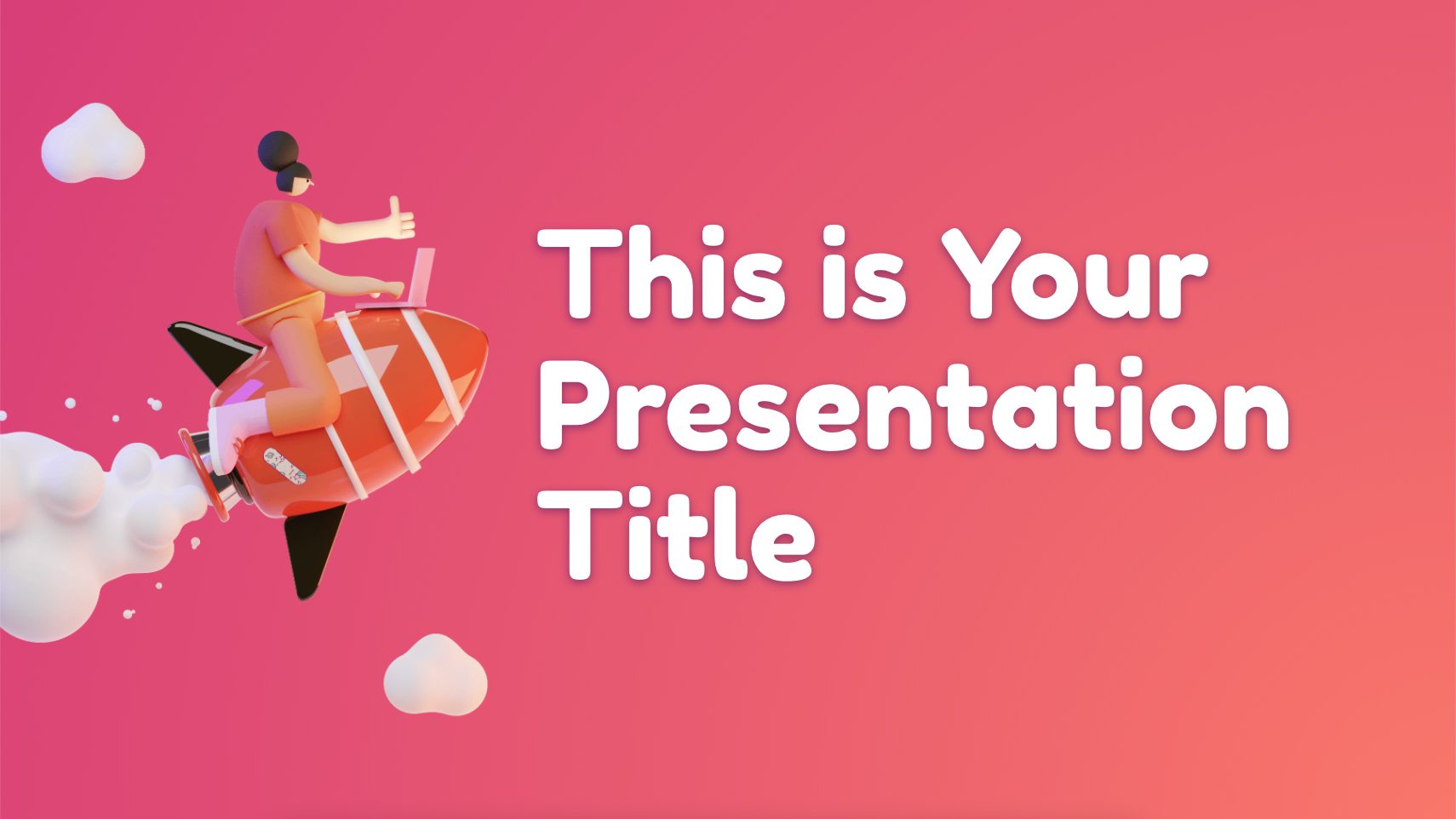 This is Your Presentation Title